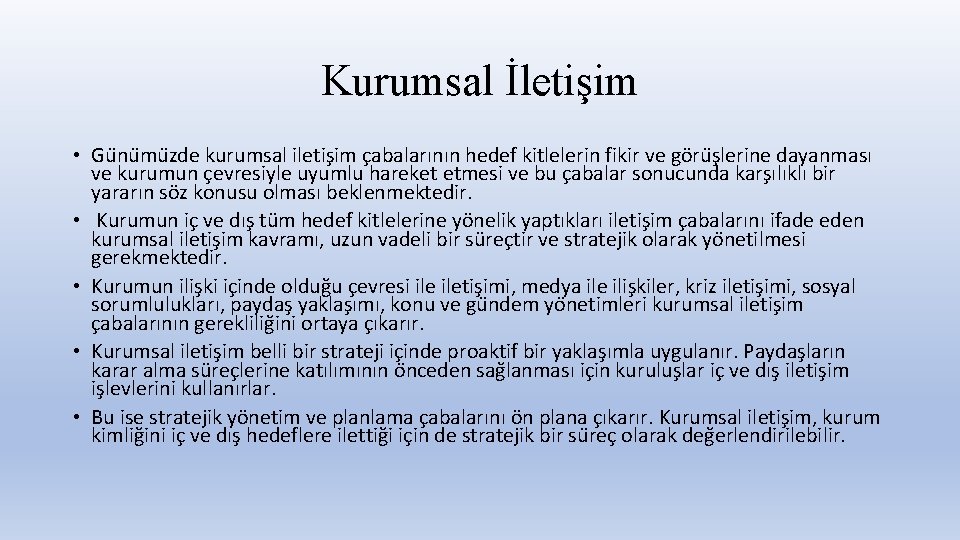 Kurumsal İletişim

• Günümüzde kurumsal iletişim çabalarının hedef kitlelerin fikir ve görüşlerine dayanması ve kurumun çevresiyle uyumlu hareket etmesi ve bu çabalar sonucunda karşılıklı bir yararın söz konusu olması beklenmektedir.
• Kurumun iç ve dış tüm hedef kitlelerine yönelik yaptıkları iletişim çabalarını ifade eden kurumsal iletişim kavramı, uzun vadeli bir süreçtir ve stratejik olarak yönetilmesi gerekmektedir.
• Kurumun ilişki içinde olduğu çevresi ile iletişimi, medya ile ilişkiler, kriz iletişimi, sosyal sorumlulukları, paydaş yaklaşımı, konu ve gündem yönetimleri kurumsal iletişim çabalarının gerekliliğini ortaya çıkarır.
• Kurumsal iletişim belli bir strateji içinde proaktif bir yaklaşımla uygulanır. Paydaşların karar alma süreçlerine katılımının önceden sağlanması için kuruluşlar iç ve dış iletişim işlevlerini kullanırlar.
• Bu ise stratejik yönetim ve planlama çabalarını ön plana çıkarır. Kurumsal iletişim, kurum kimliğini iç ve dış hedeflere ilettiği için de stratejik bir süreç olarak değerlendirilebilir.